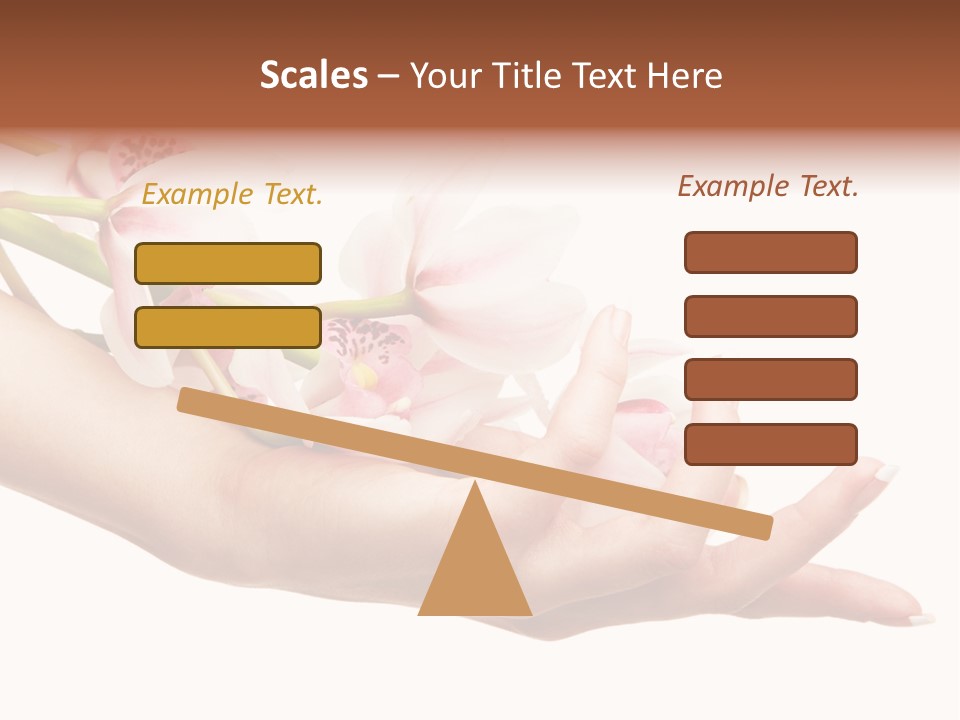 Scales – Your Title Text Here

Example Text.

Example Text.